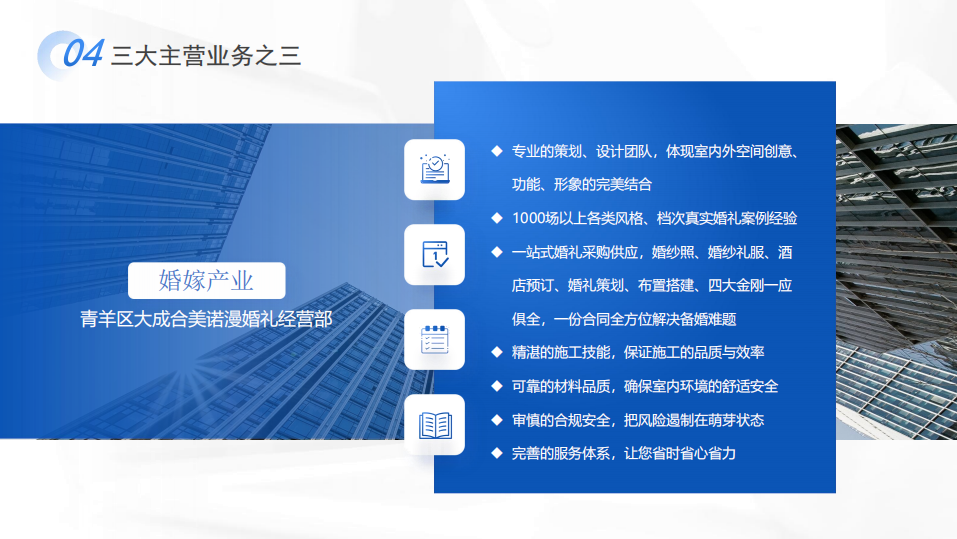 04 三大主营业务之三

婚嫁产业

青羊区大成合美诺漫婚礼经营部

◆ 专业的策划、设计团队，体现室内外空间创意、功能、形象的完美结合

◆ 1000场以上各类风格、档次真实婚礼案例经验

◆ 一站式婚礼采购供应，婚纱照、婚纱礼服、酒店预订、婚礼策划、布置搭建、四大金刚一应俱全，一份合同全方位解决备婚难题

◆ 精湛的施工技能，保证施工的品质与效率

◆ 可靠的材料品质，确保室内环境的舒适安全

◆ 审慎的合规安全，把风险遏制在萌芽状态

◆ 完善的服务体系，让您省时省心省力